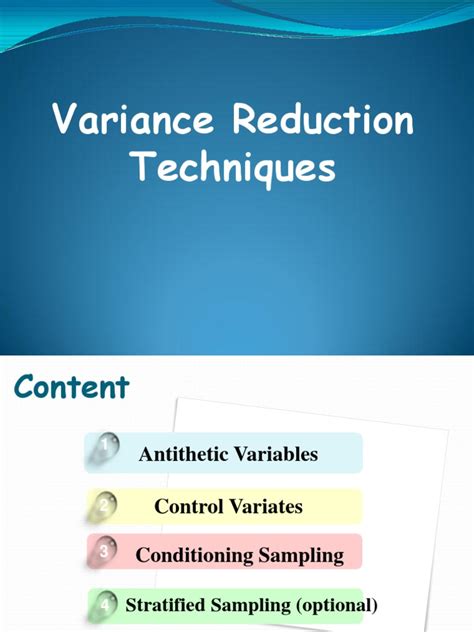 Variance Reduction Techniques

Content

1 Antithetic Variables

2 Control Variates

3 Conditioning Sampling

4 Stratified Sampling (optional)